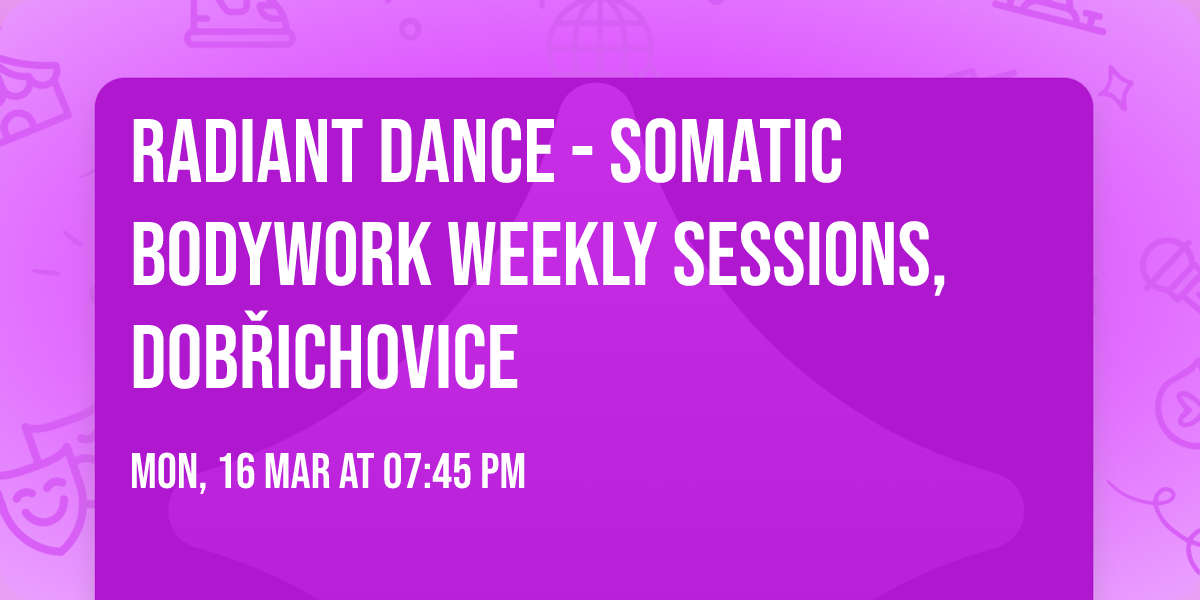 RADIANT DANCE - SOMATIC BODYWORK WEEKLY SESSIONS, DOBŘICHOVICE

MON, 16 MAR AT 07:45 PM